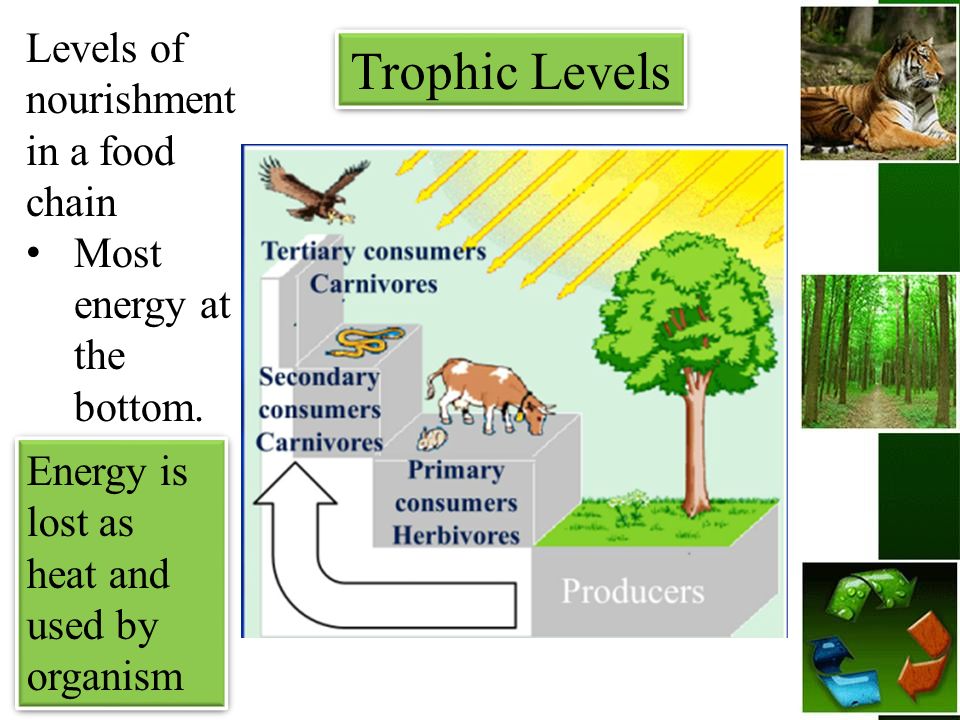 Trophic Levels

Levels of nourishment in a food chain

• Most energy at the bottom.

Energy is lost as heat and used by organism

Tertiary consumers
Carnivores

Secondary consumers
Carnivores

Primary consumers
Herbivores

Producers